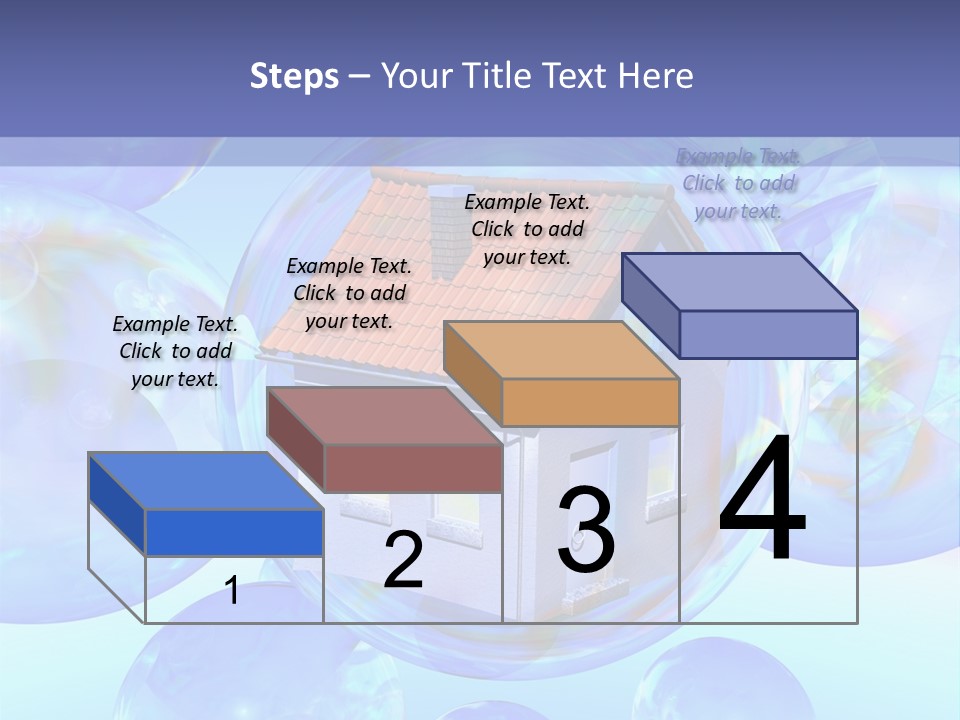 Steps – Your Title Text Here

Example Text. Click to add your text.

Example Text. Click to add your text.

Example Text. Click to add your text.

Example Text. Click to add your text.

1

2

3

4